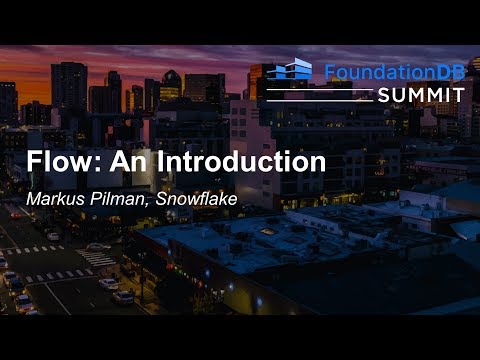 FoundationDB
SUMMIT

Flow: An Introduction

Markus Pilman, Snowflake